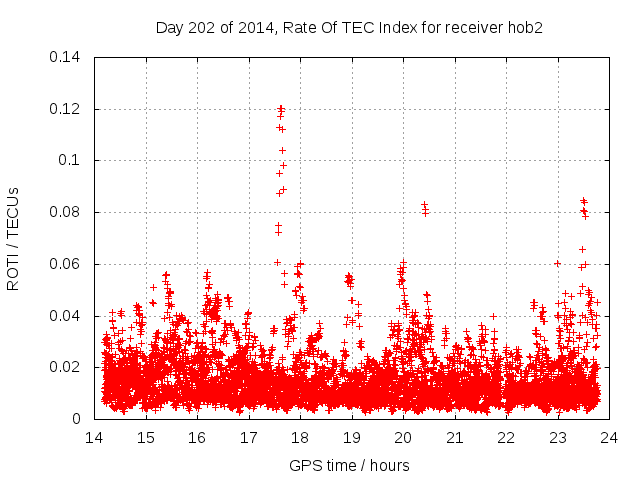 Day 202 of 2014, Rate Of TEC Index for receiver hob2

ROTI / TECUs

0.14
0.12
0.1
0.08
0.06
0.04
0.02
0

14 15 16 17 18 19 20 21 22 23 24

GPS time / hours